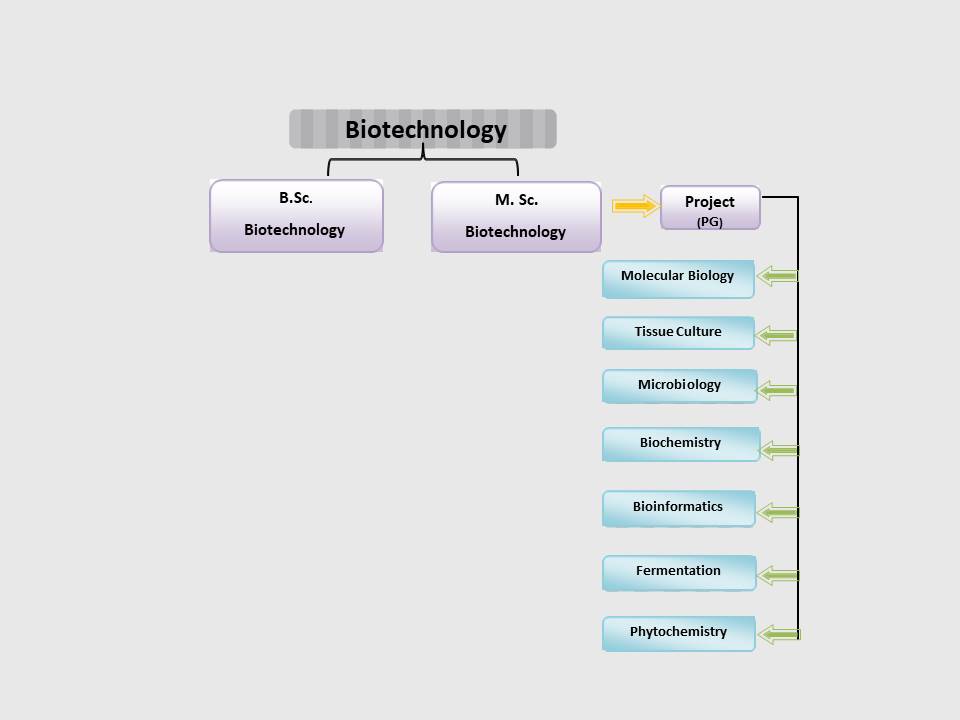 Biotechnology

B.Sc.
Biotechnology

M. Sc.
Biotechnology

Project
(PG)

Molecular Biology

Tissue Culture

Microbiology

Biochemistry

Bioinformatics

Fermentation

Phytochemistry